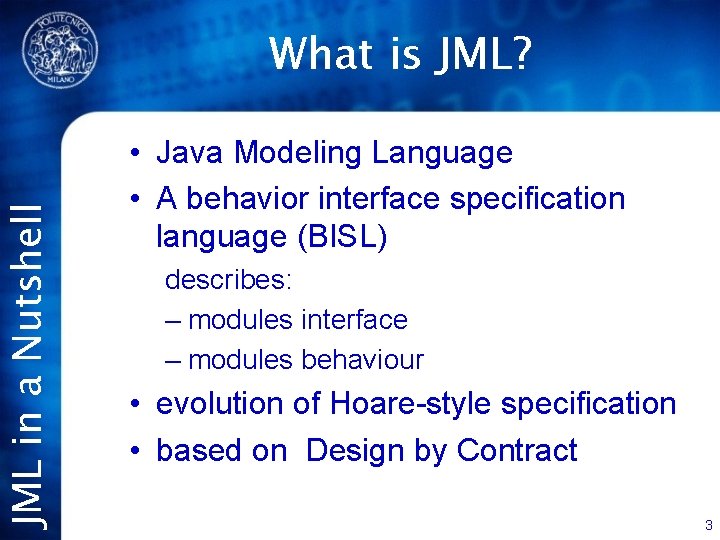 POLITECNICO MILANO

What is JML?

JML in a Nutshell

• Java Modeling Language
• A behavior interface specification language (BISL)

describes:
– modules interface
– modules behaviour

• evolution of Hoare-style specification
• based on Design by Contract

3